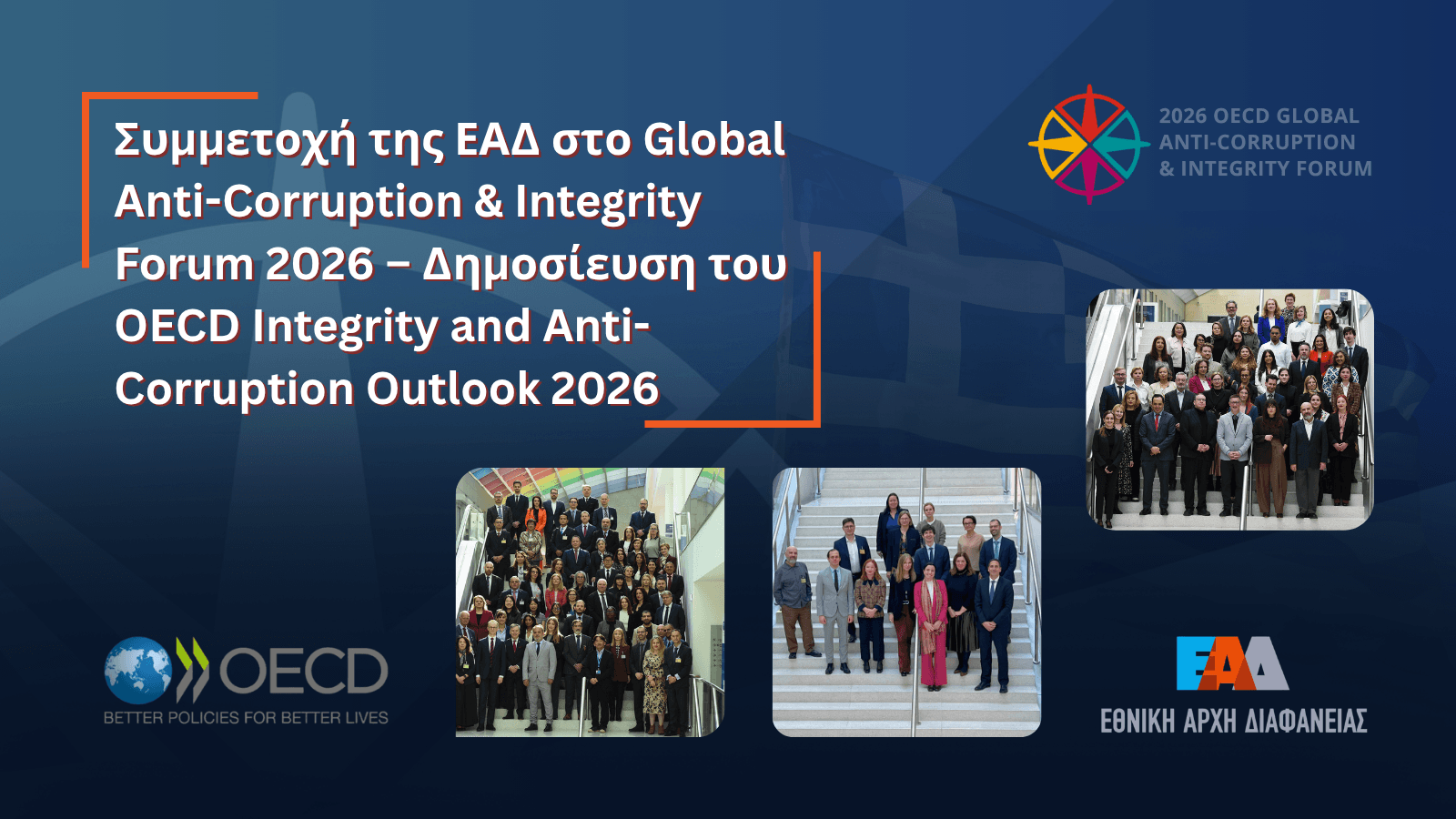 Συμμετοχή της ΕΑΔ στο Global Anti-Corruption & Integrity Forum 2026 – Δημοσίευση του OECD Integrity and Anti-Corruption Outlook 2026

2026 OECD GLOBAL ANTI-CORRUPTION & INTEGRITY FORUM

OECD
BETTER POLICIES FOR BETTER LIVES

ΕΑΔ
ΕΘΝΙΚΗ ΑΡΧΗ ΔΙΑΦΑΝΕΙΑΣ